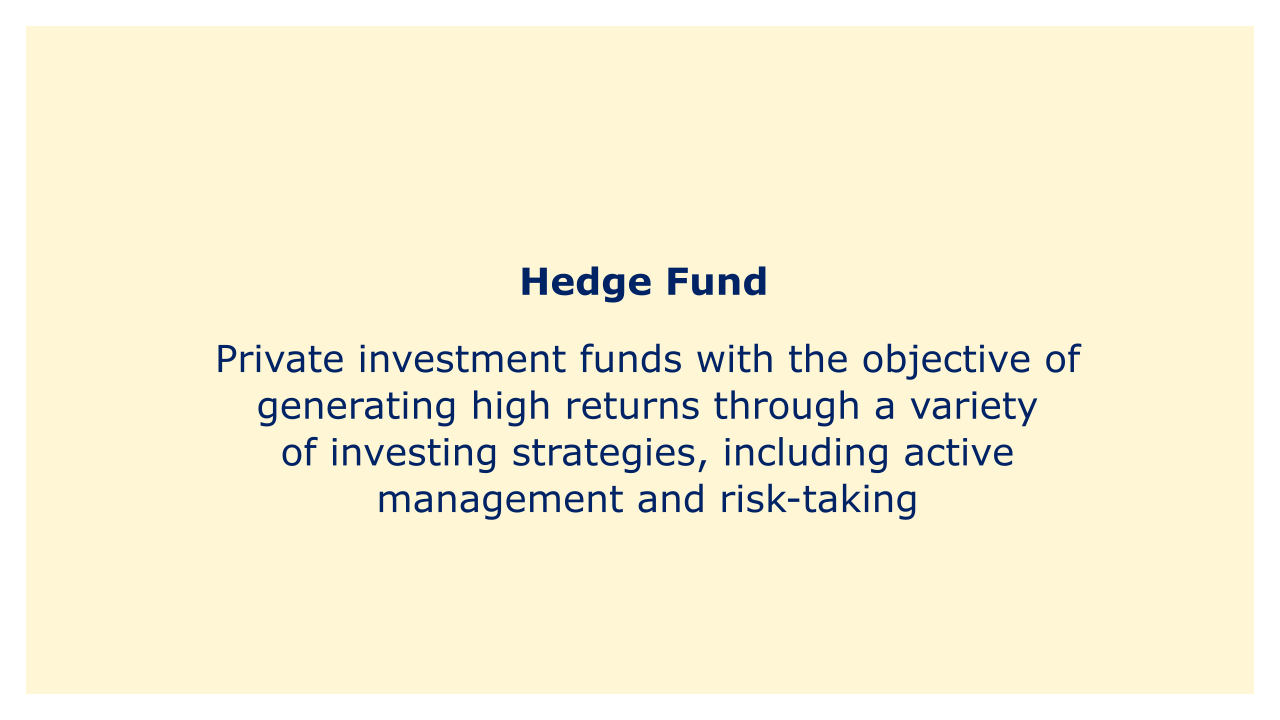 Hedge Fund

Private investment funds with the objective of generating high returns through a variety of investing strategies, including active management and risk-taking